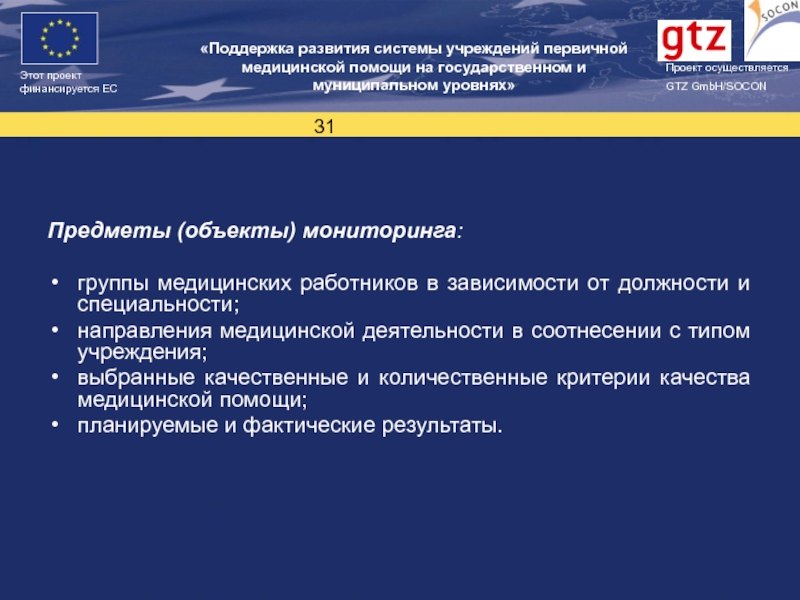 Этот проект финансируется ЕС

«Поддержка развития системы учреждений первичной медицинской помощи на государственном и муниципальном уровнях»

gtz

SOCON

Проект осуществляется GTZ GmbH/SOCON

31

Предметы (объекты) мониторинга:

• группы медицинских работников в зависимости от должности и специальности;
• направления медицинской деятельности в соотнесении с типом учреждения;
• выбранные качественные и количественные критерии качества медицинской помощи;
• планируемые и фактические результаты.